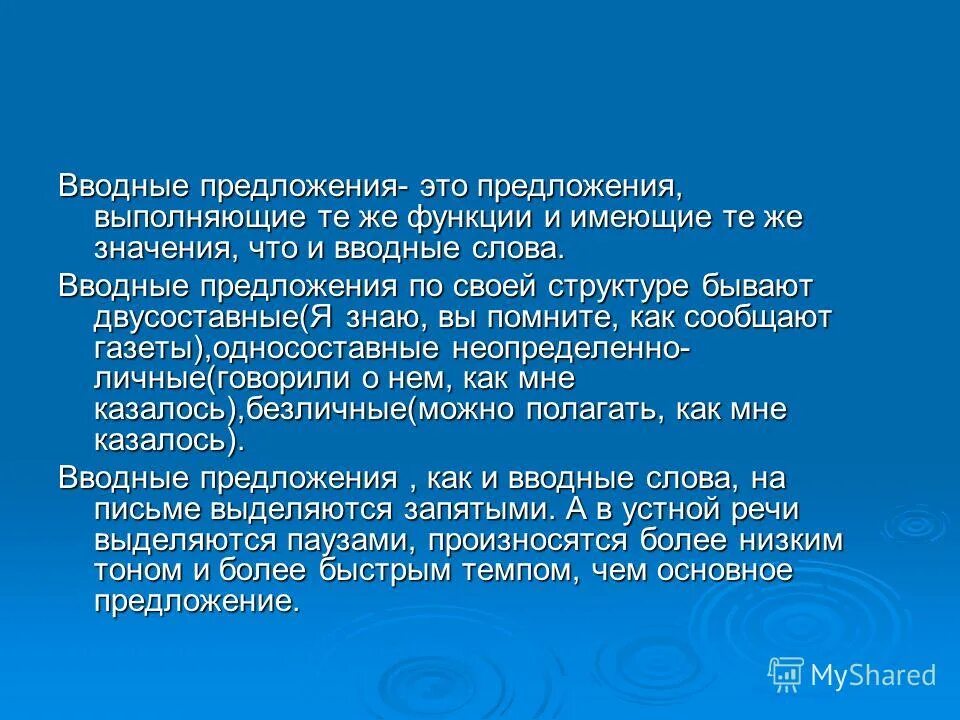 Вводные предложения- это предложения, выполняющие те же функции и имеющие те же значения, что и вводные слова.

Вводные предложения по своей структуре бывают двусоставные(Я знаю, вы помните, как сообщают газеты),односоставные неопределенно-личные(говорили о нем, как мне казалось),безличные(можно полагать, как мне казалось).

Вводные предложения , как и вводные слова, на письме выделяются запятыми. А в устной речи выделяются паузами, произносятся более низким тоном и более быстрым темпом, чем основное предложение.

MyShared